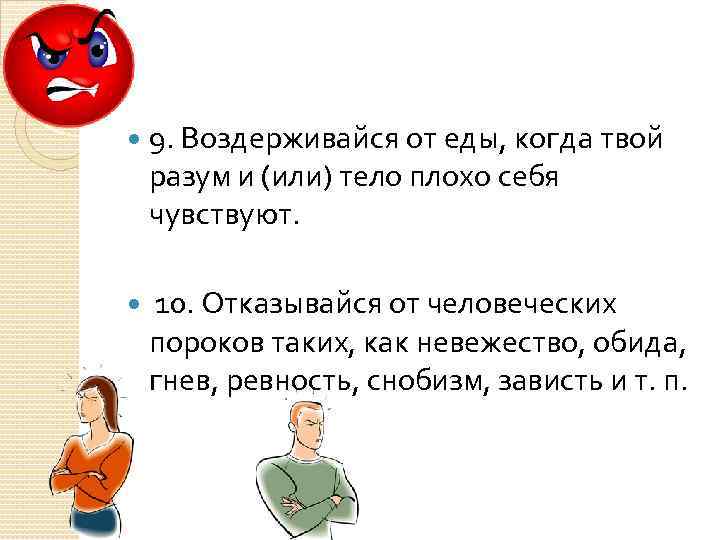 9. Воздерживайся от еды, когда твой разум и (или) тело плохо себя чувствуют.

10. Отказывайся от человеческих пороков таких, как невежество, обида, гнев, ревность, снобизм, зависть и т. п.